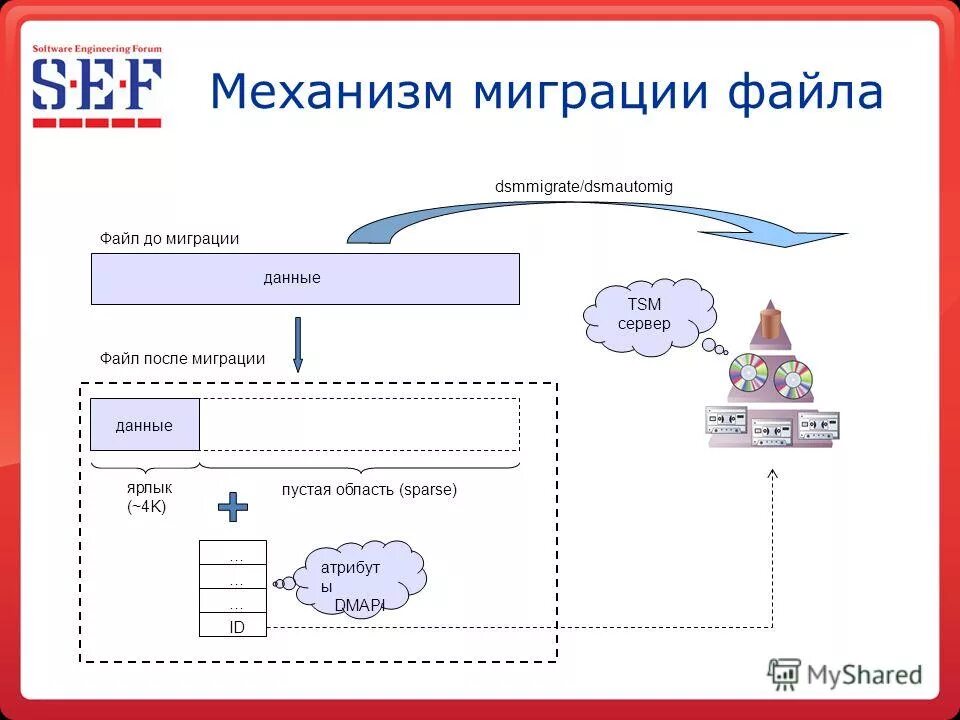 Software Engineering Forum
S·E·F

Механизм миграции файла

dsmmigrate/dsmautomig

Файл до миграции

данные

TSM сервер

Файл после миграции

данные

ярлык (~4K)

пустая область (sparse)

...
...
...
ID

атрибут ы DMAPI

MyShared